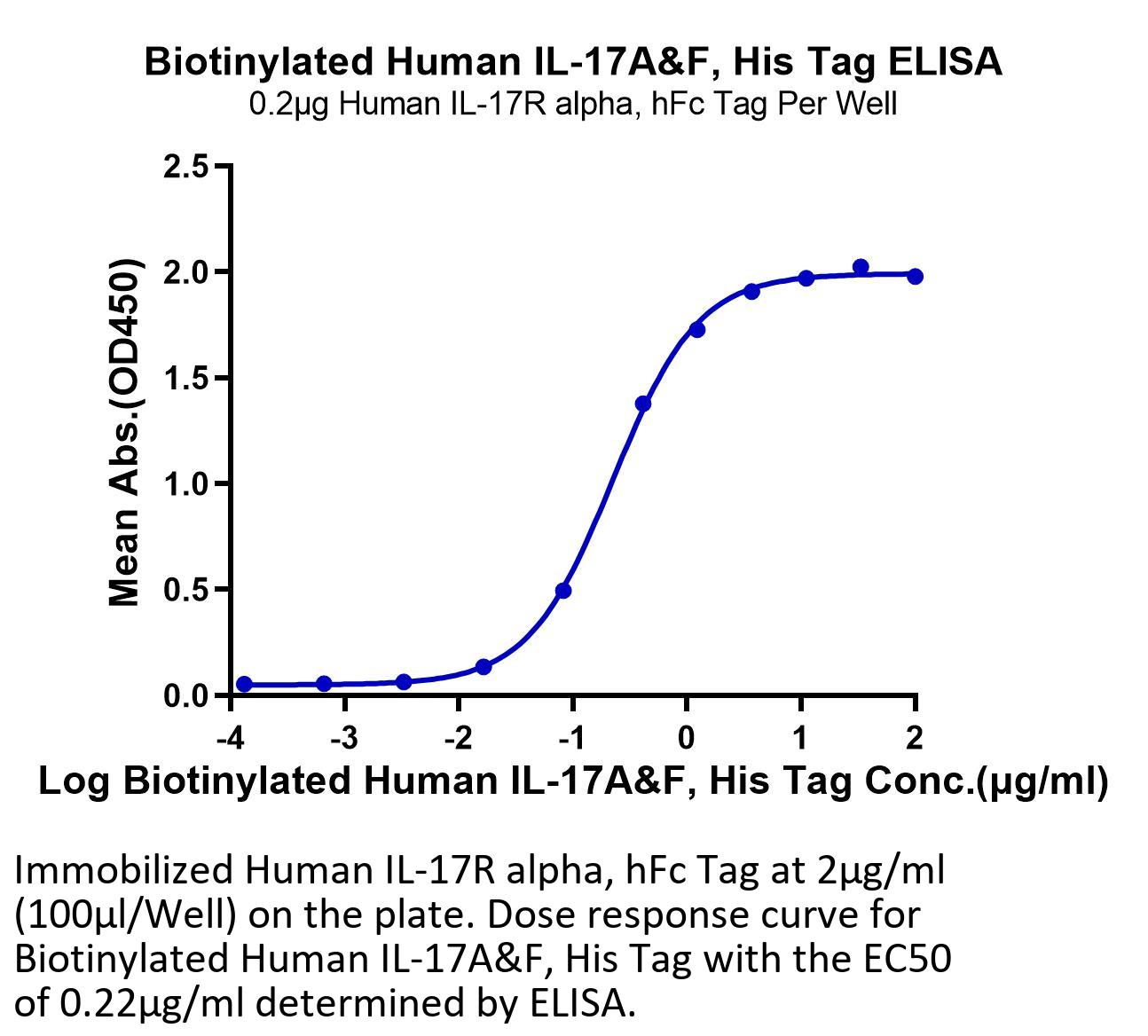 Biotinylated Human IL-17A&F, His Tag ELISA
0.2μg Human IL-17R alpha, hFc Tag Per Well

Mean Abs.(OD450)

2.5
2.0
1.5
1.0
0.5
0.0

-4
-3
-2
-1
0
1
2

Log Biotinylated Human IL-17A&F, His Tag Conc.(μg/ml)

Immobilized Human IL-17R alpha, hFc Tag at 2μg/ml (100μl/Well) on the plate. Dose response curve for Biotinylated Human IL-17A&F, His Tag with the EC50 of 0.22μg/ml determined by ELISA.